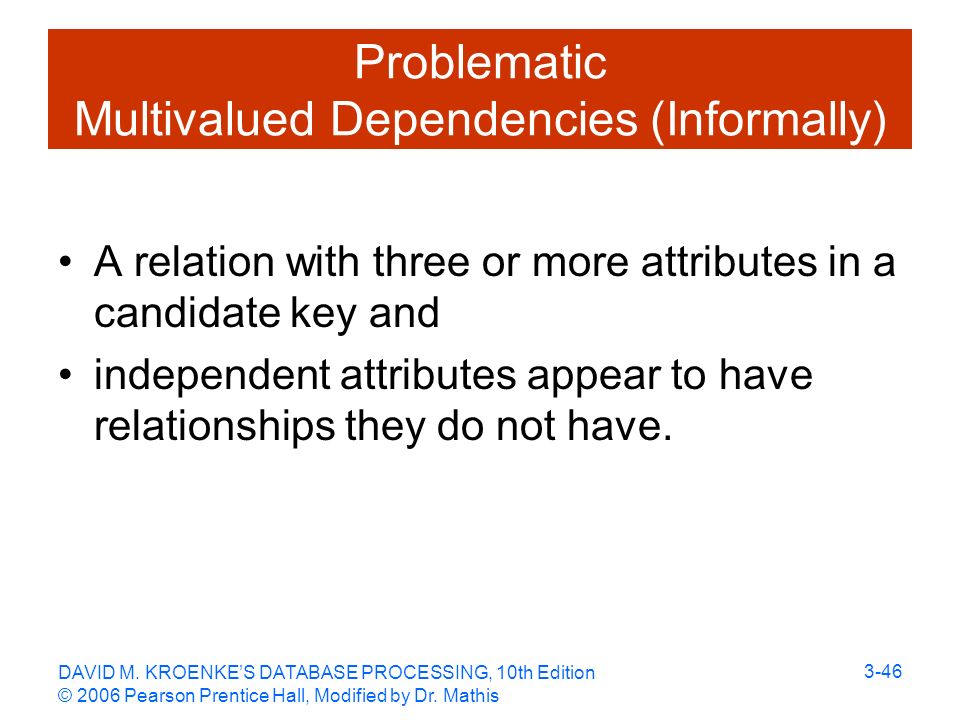 Problematic
Multivalued Dependencies (Informally)

• A relation with three or more attributes in a candidate key and

• independent attributes appear to have relationships they do not have.

DAVID M. KROENKE'S DATABASE PROCESSING, 10th Edition
© 2006 Pearson Prentice Hall, Modified by Dr. Mathis

3-46